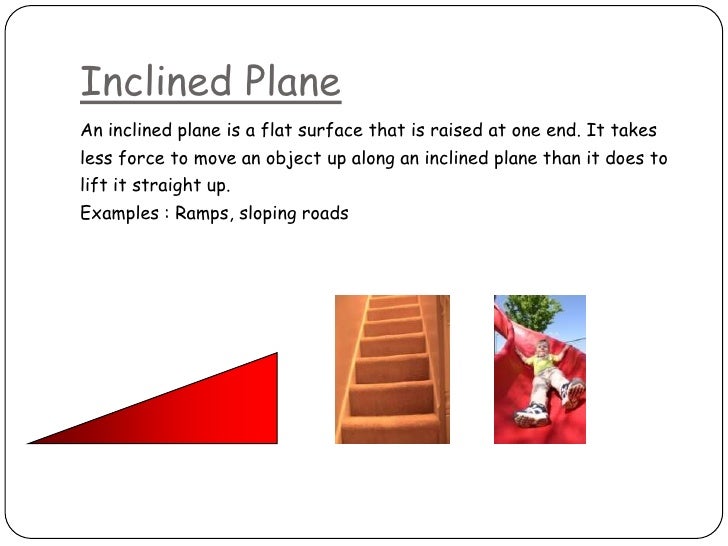 Inclined Plane

An inclined plane is a flat surface that is raised at one end. It takes less force to move an object up along an inclined plane than it does to lift it straight up.
Examples : Ramps, sloping roads